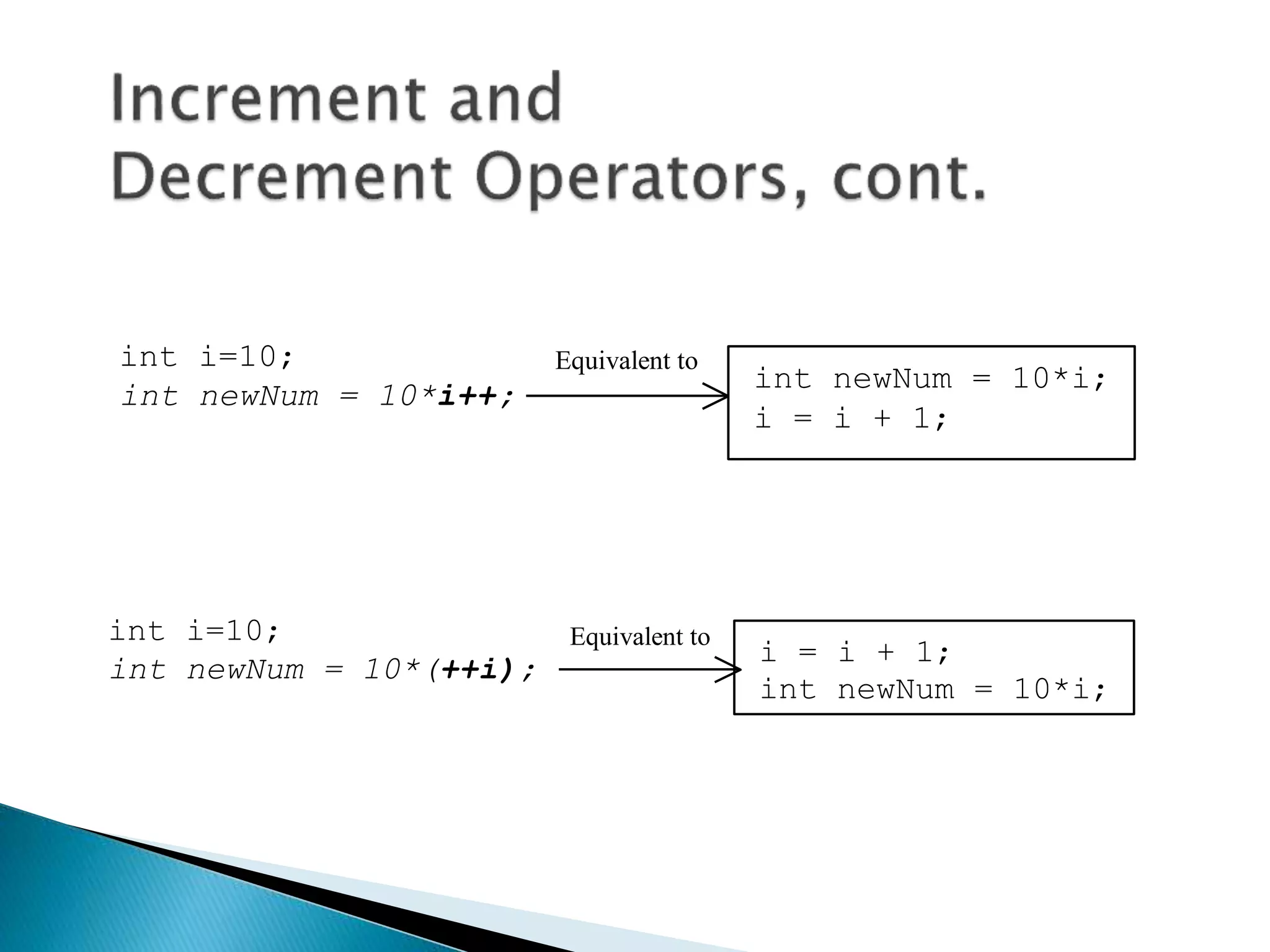 Increment and Decrement Operators, cont.

int i=10;
int newNum = 10*i++;

Equivalent to

int newNum = 10*i;
i = i + 1;

int i=10;
int newNum = 10*(++i);

Equivalent to

i = i + 1;
int newNum = 10*i;